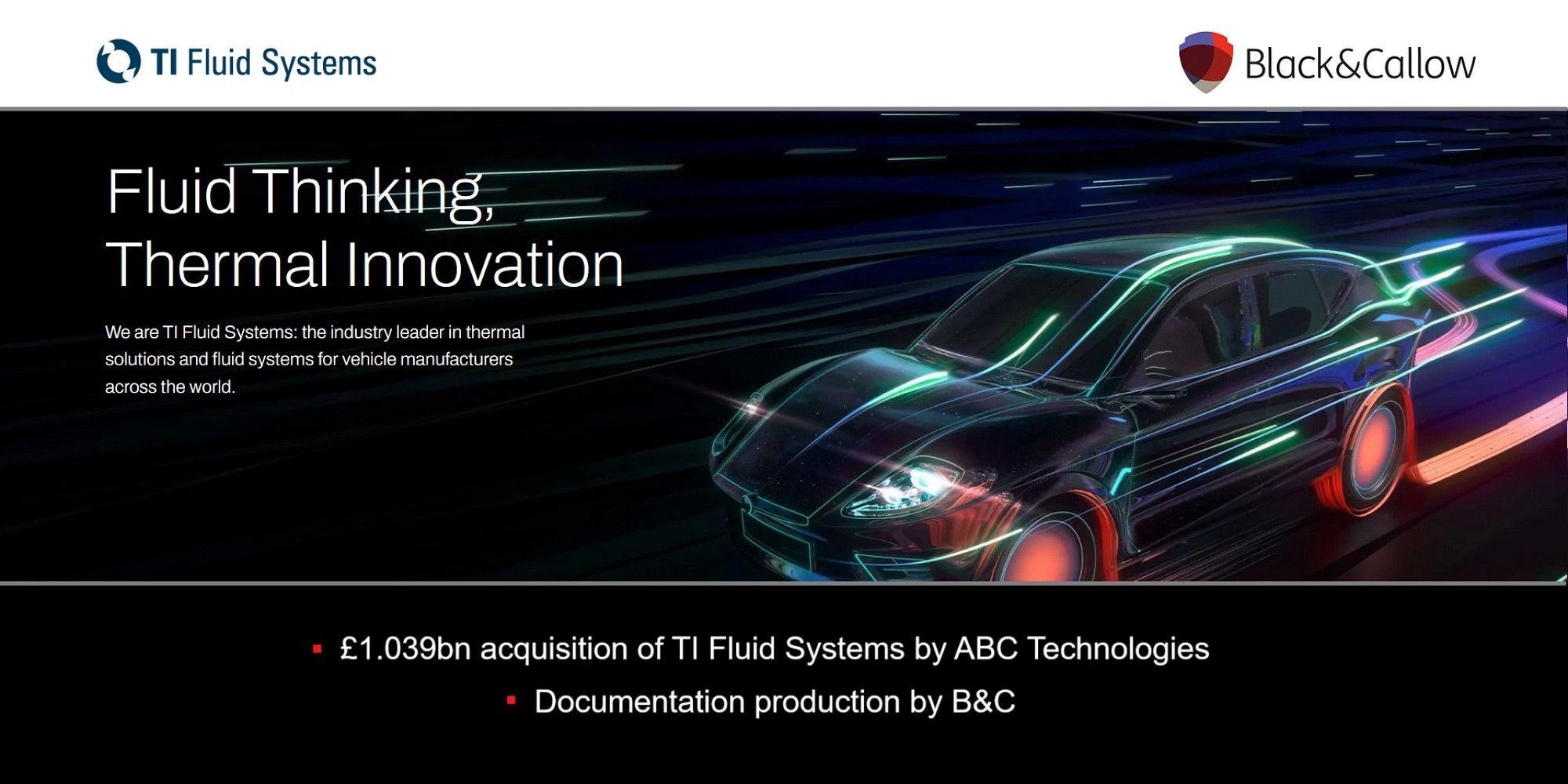 TI Fluid Systems

Black&Callow

Fluid Thinking, Thermal Innovation

We are TI Fluid Systems: the industry leader in thermal solutions and fluid systems for vehicle manufacturers across the world.

▪ £1.039bn acquisition of TI Fluid Systems by ABC Technologies

▪ Documentation production by B&C